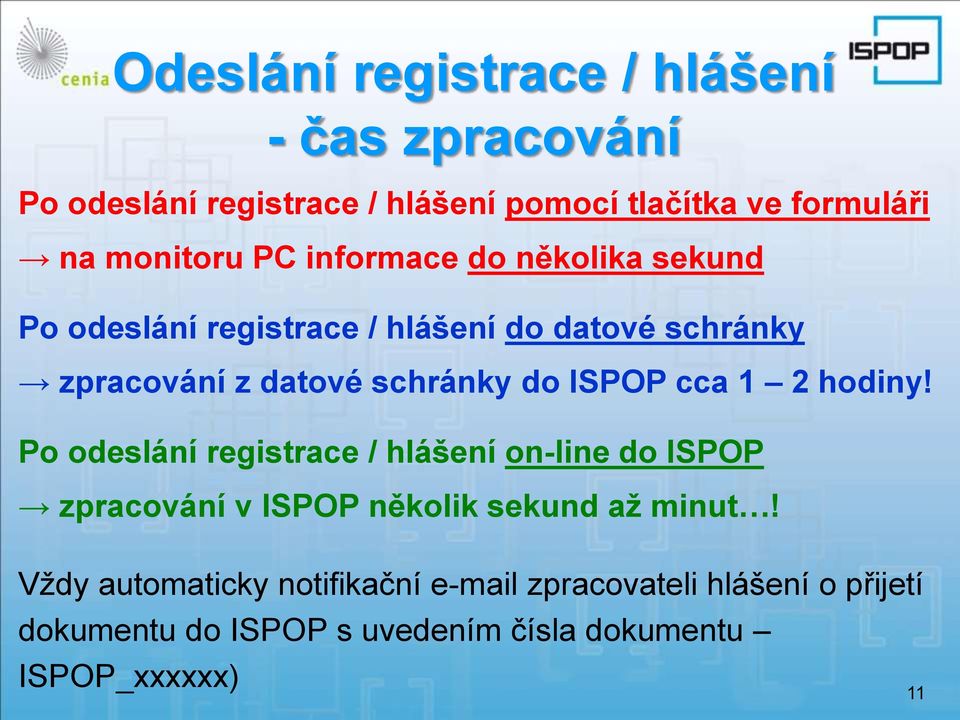 cenia

ISPOP

Odeslání registrace / hlášení - čas zpracování

Po odeslání registrace / hlášení pomocí tlačítka ve formuláři
→ na monitoru PC informace do několika sekund

Po odeslání registrace / hlášení do datové schránky
→ zpracování z datové schránky do ISPOP cca 1 – 2 hodiny!

Po odeslání registrace / hlášení on-line do ISPOP
→ zpracování v ISPOP několik sekund až minut…!

Vždy automaticky notifikační e-mail zpracovateli hlášení o přijetí dokumentu do ISPOP s uvedením čísla dokumentu – ISPOP_xxxxxx)

11